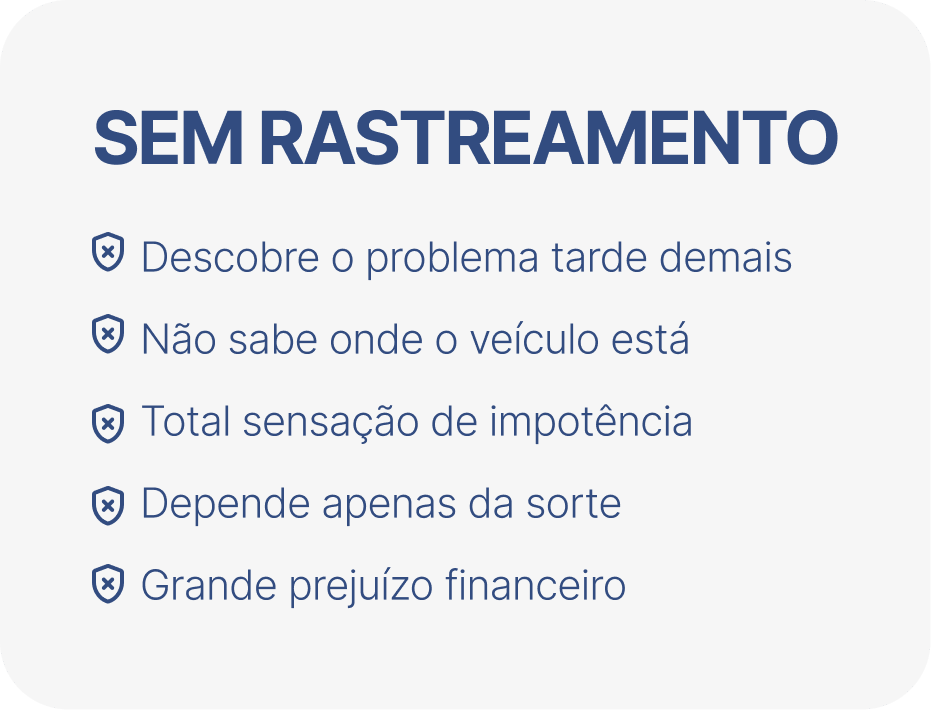 SEM RASTREAMENTO

Descobre o problema tarde demais

Não sabe onde o veículo está

Total sensação de impotência

Depende apenas da sorte

Grande prejuízo financeiro